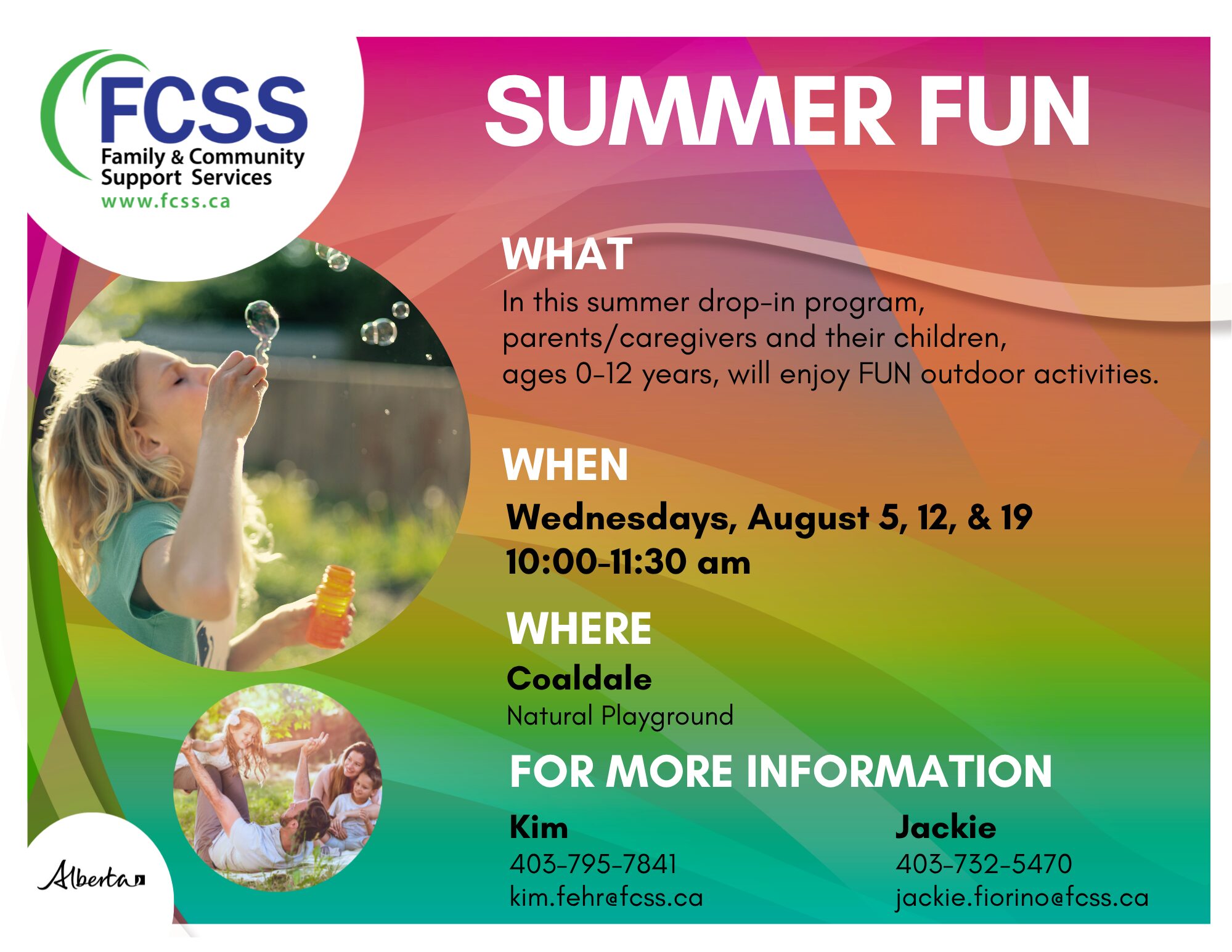 FCSS
Family & Community Support Services
www.fcss.ca

SUMMER FUN

WHAT
In this summer drop-in program, parents/caregivers and their children, ages 0-12 years, will enjoy FUN outdoor activities.

WHEN
Wednesdays, August 5, 12, & 19
10:00-11:30 am

WHERE
Coaldale
Natural Playground

FOR MORE INFORMATION

Kim
403-795-7841
kim.fehr@fcss.ca

Jackie
403-732-5470
jackie.fiorino@fcss.ca

Alberta